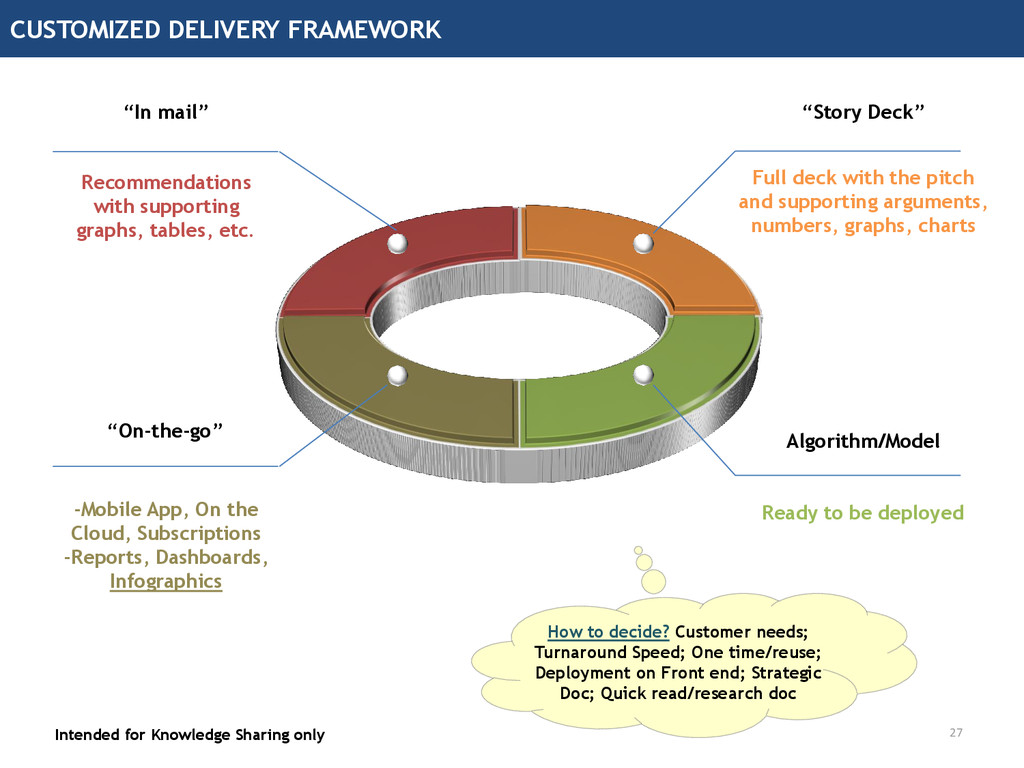 CUSTOMIZED DELIVERY FRAMEWORK

“In mail”

Recommendations with supporting graphs, tables, etc.

“Story Deck”

Full deck with the pitch and supporting arguments, numbers, graphs, charts

“On-the-go”

-Mobile App, On the Cloud, Subscriptions
-Reports, Dashboards, Infographics

Algorithm/Model

Ready to be deployed

How to decide? Customer needs; Turnaround Speed; One time/reuse; Deployment on Front end; Strategic Doc; Quick read/research doc

Intended for Knowledge Sharing only

27